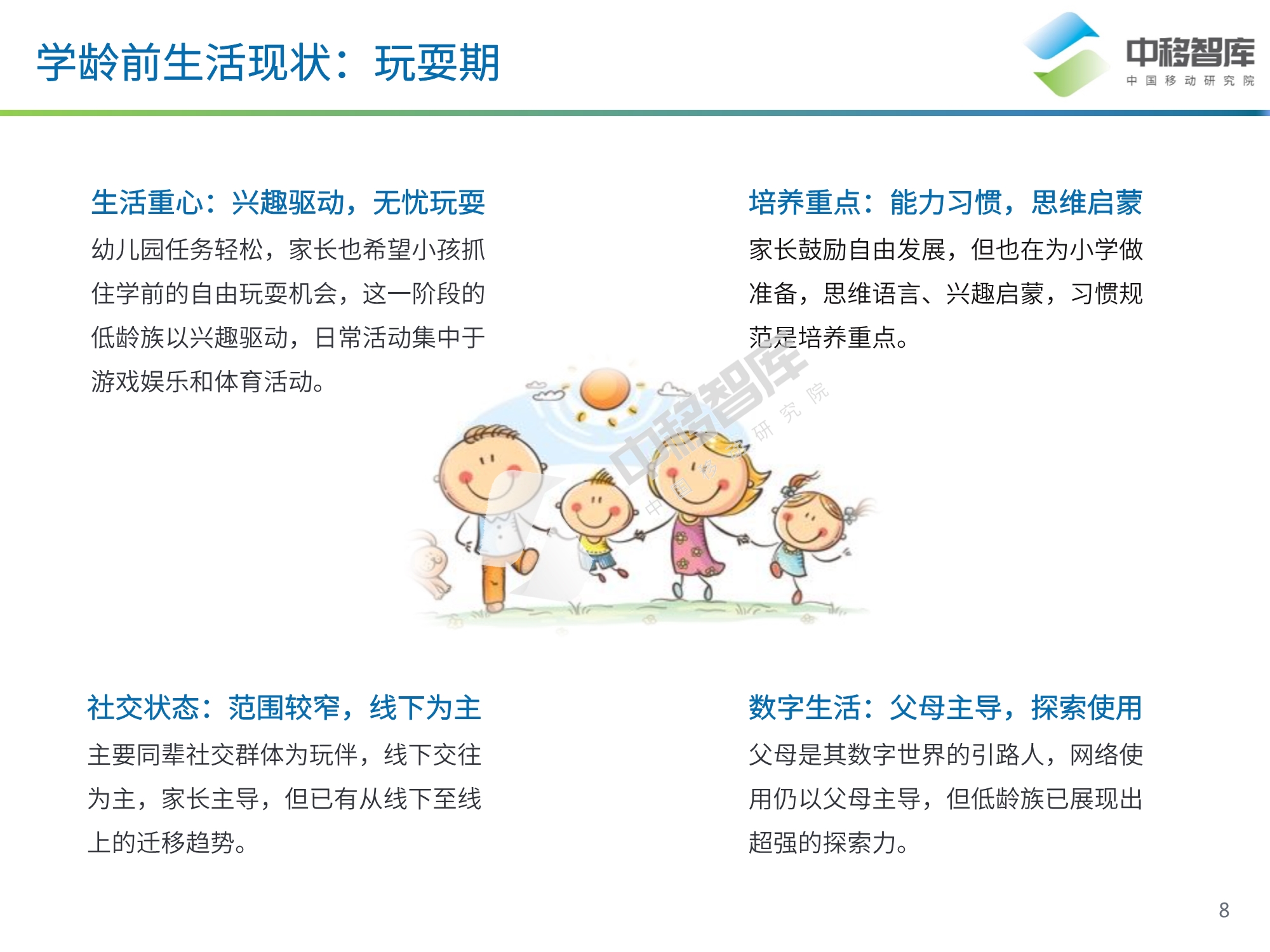 学龄前生活现状：玩耍期

中移智库
中国移动研究院

生活重心：兴趣驱动，无忧玩耍

幼儿园任务轻松，家长也希望小孩抓住学前的自由玩耍机会，这一阶段的低龄族以兴趣驱动，日常活动集中于游戏娱乐和体育活动。

培养重点：能力习惯，思维启蒙

家长鼓励自由发展，但也在为小学做准备，思维语言、兴趣启蒙，习惯规范是培养重点。

中移智库
中国移动研究院

社交状态：范围较窄，线下为主

主要同辈社交群体为玩伴，线下交往为主，家长主导，但已有从线下至线上的迁移趋势。

数字生活：父母主导，探索使用

父母是其数字世界的引路人，网络使用仍以父母主导，但低龄族已展现出超强的探索力。

8